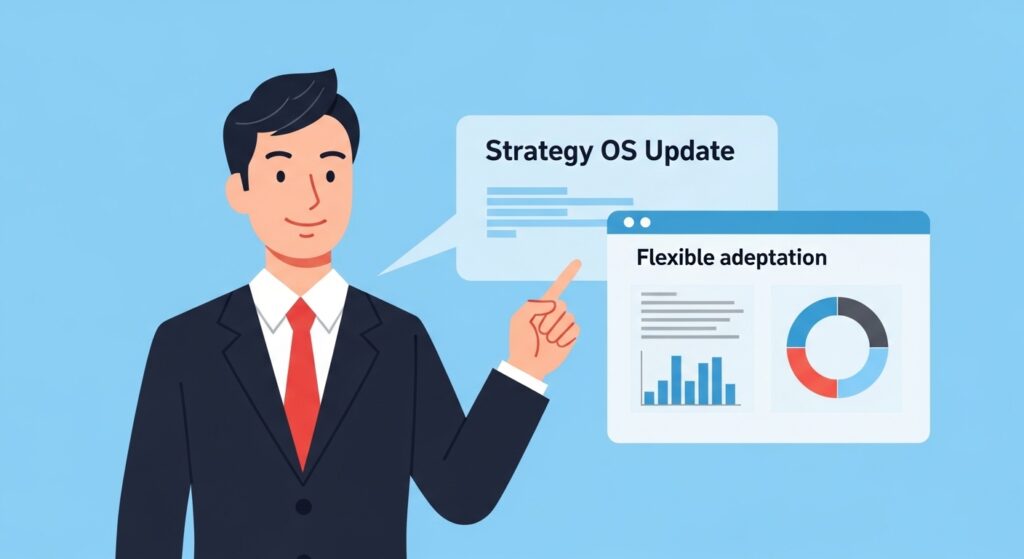 Strategy OS Update

Flexible adeptation